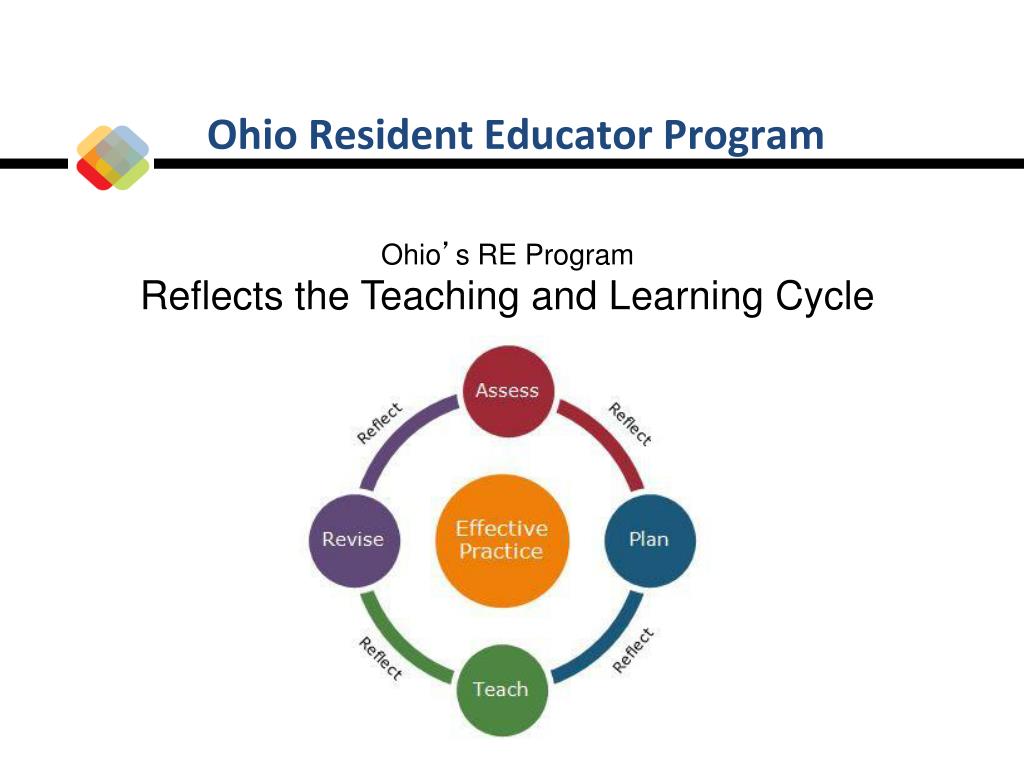 Ohio Resident Educator Program

Ohio's RE Program
Reflects the Teaching and Learning Cycle

Assess
Reflect
Plan
Reflect
Teach
Reflect
Revise
Reflect
Effective Practice